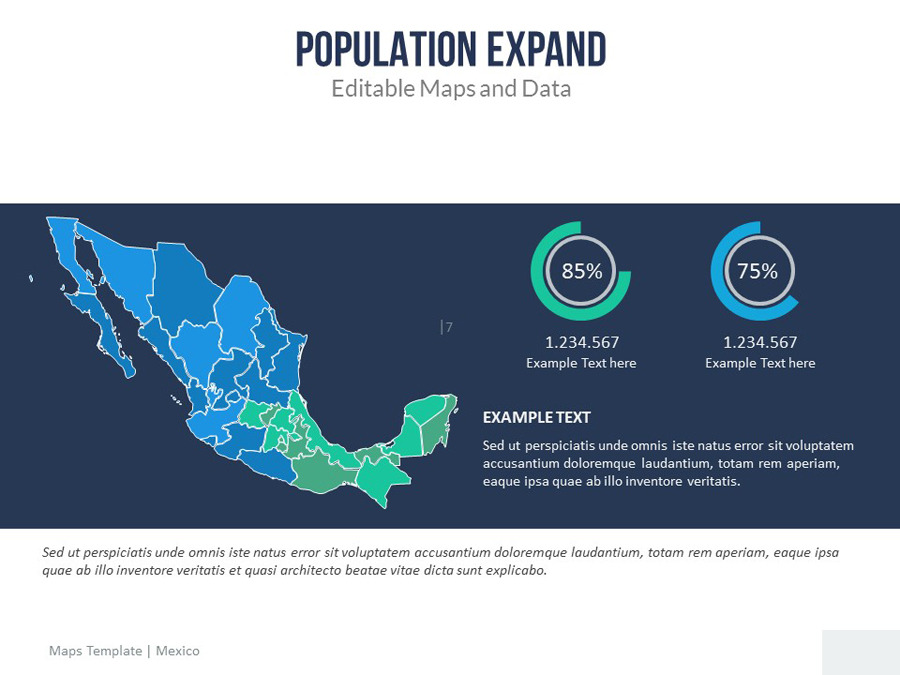 POPULATION EXPAND
Editable Maps and Data

|7

85%
1.234.567
Example Text here

75%
1.234.567
Example Text here

EXAMPLE TEXT
Sed ut perspiciatis unde omnis iste natus error sit voluptatem accusantium doloremque laudantium, totam rem aperiam, eaque ipsa quae ab illo inventore veritatis.

Sed ut perspiciatis unde omnis iste natus error sit voluptatem accusantium doloremque laudantium, totam rem aperiam, eaque ipsa quae ab illo inventore veritatis et quasi architecto beatae vitae dicta sunt explicabo.

Maps Template | Mexico